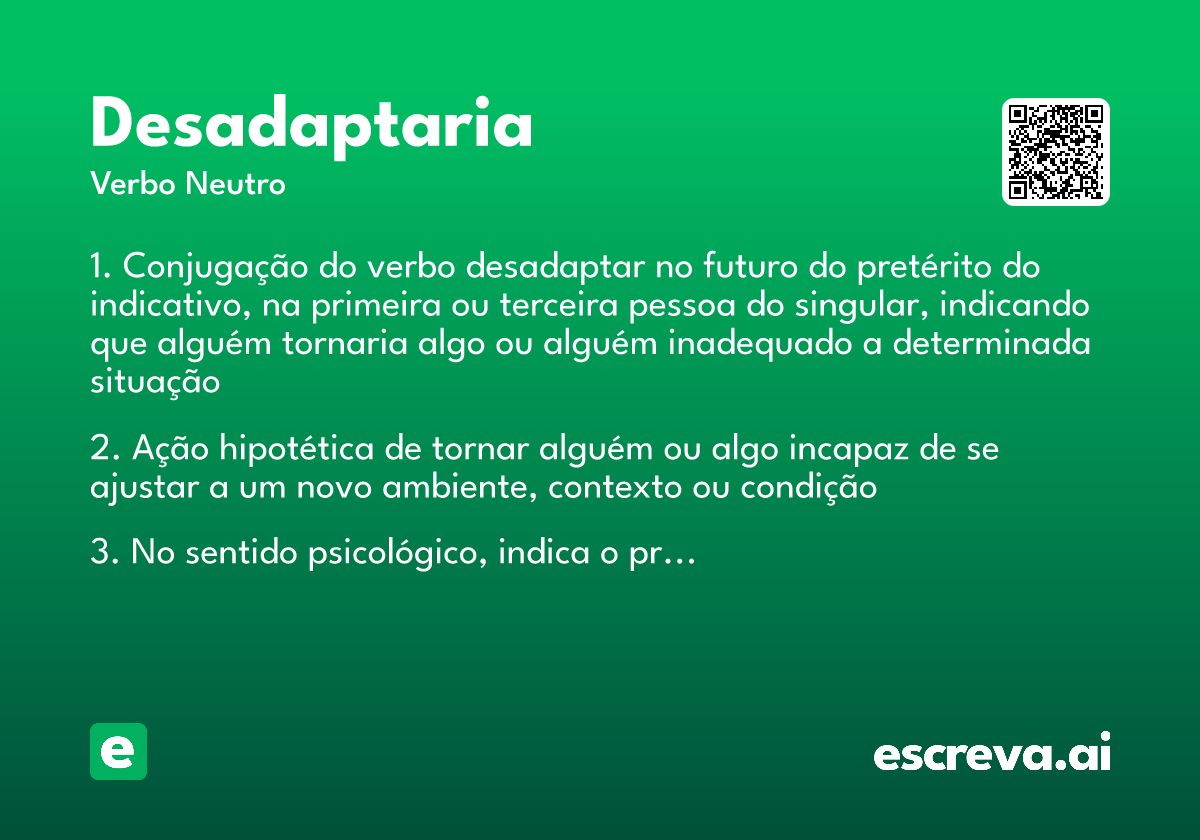 Desadaptaria

Verbo Neutro

1. Conjugação do verbo desadaptar no futuro do pretérito do indicativo, na primeira ou terceira pessoa do singular, indicando que alguém tornaria algo ou alguém inadequado a determinada situação

2. Ação hipotética de tornar alguém ou algo incapaz de se ajustar a um novo ambiente, contexto ou condição

3. No sentido psicológico, indica o pr…

e

escreva.ai